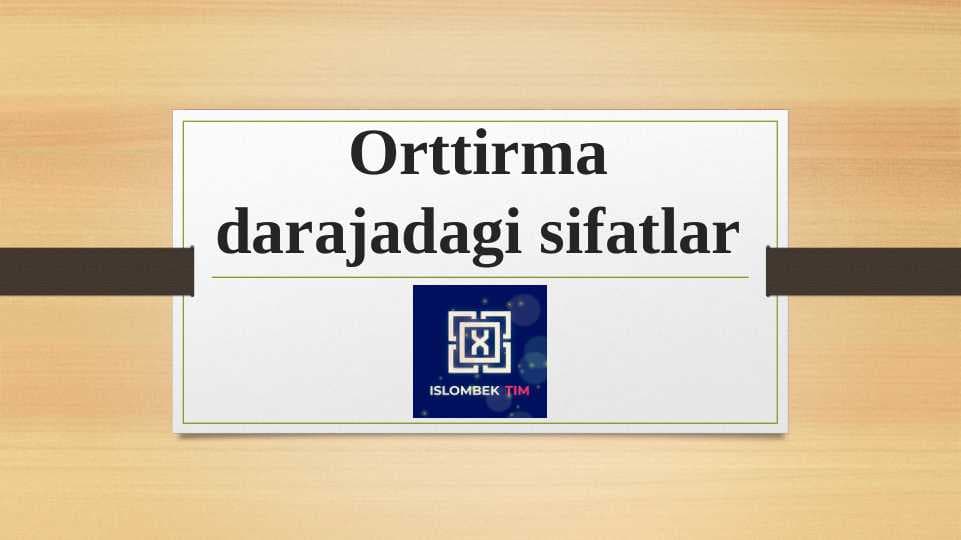 Orttirma darajadagi sifatlar

ISLOMBEK TIM